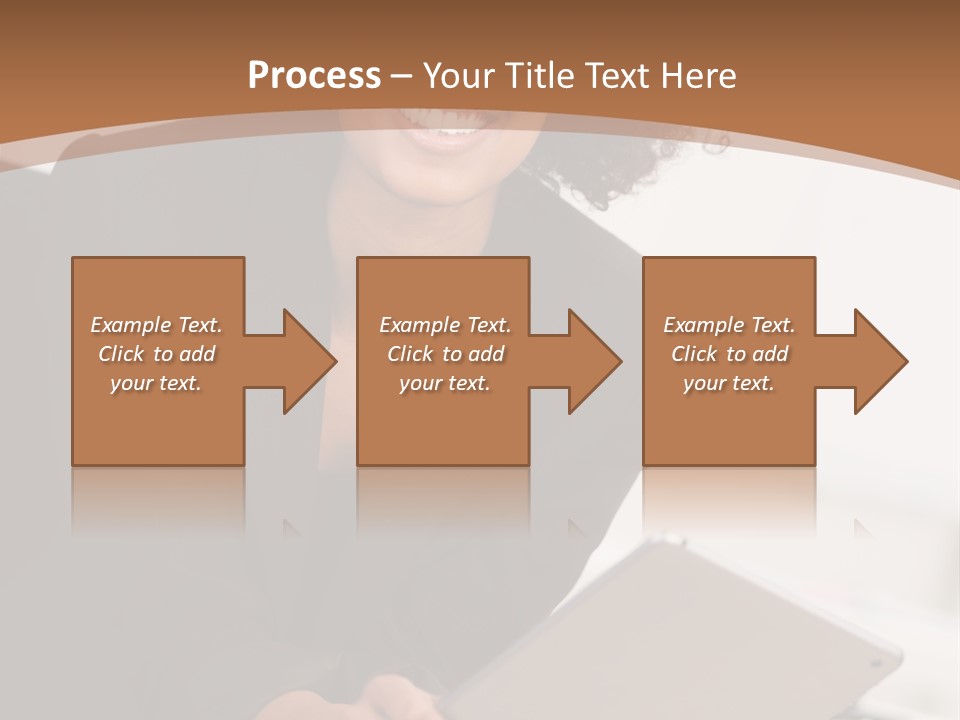 Process – Your Title Text Here

Example Text. Click to add your text.

Example Text. Click to add your text.

Example Text. Click to add your text.